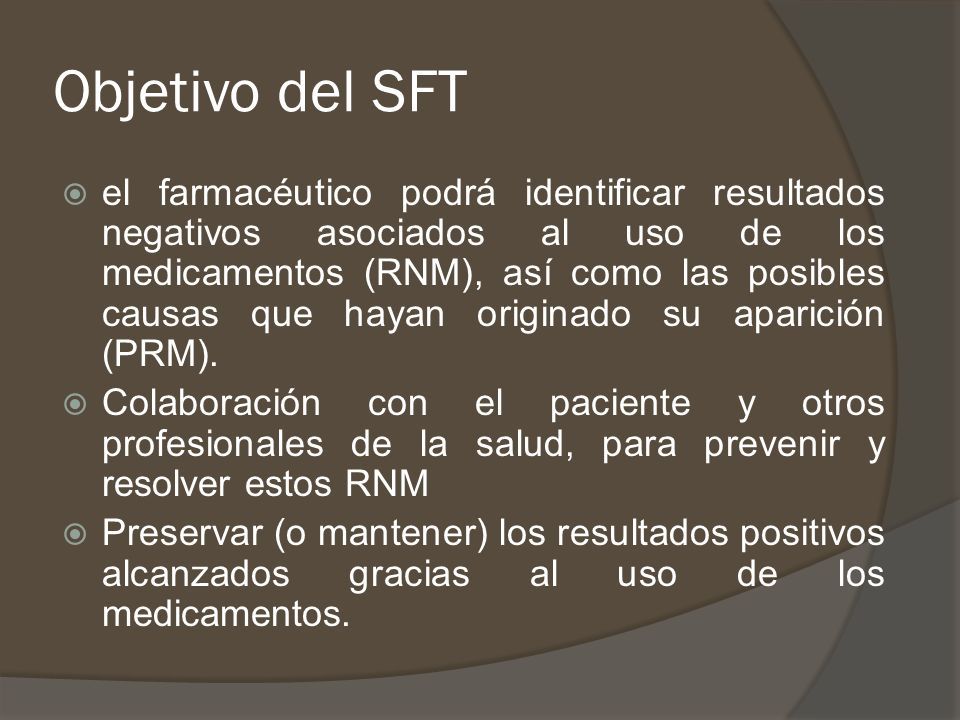 Objetivo del SFT

el farmacéutico podrá identificar resultados negativos asociados al uso de los medicamentos (RNM), así como las posibles causas que hayan originado su aparición (PRM).

Colaboración con el paciente y otros profesionales de la salud, para prevenir y resolver estos RNM

Preservar (o mantener) los resultados positivos alcanzados gracias al uso de los medicamentos.